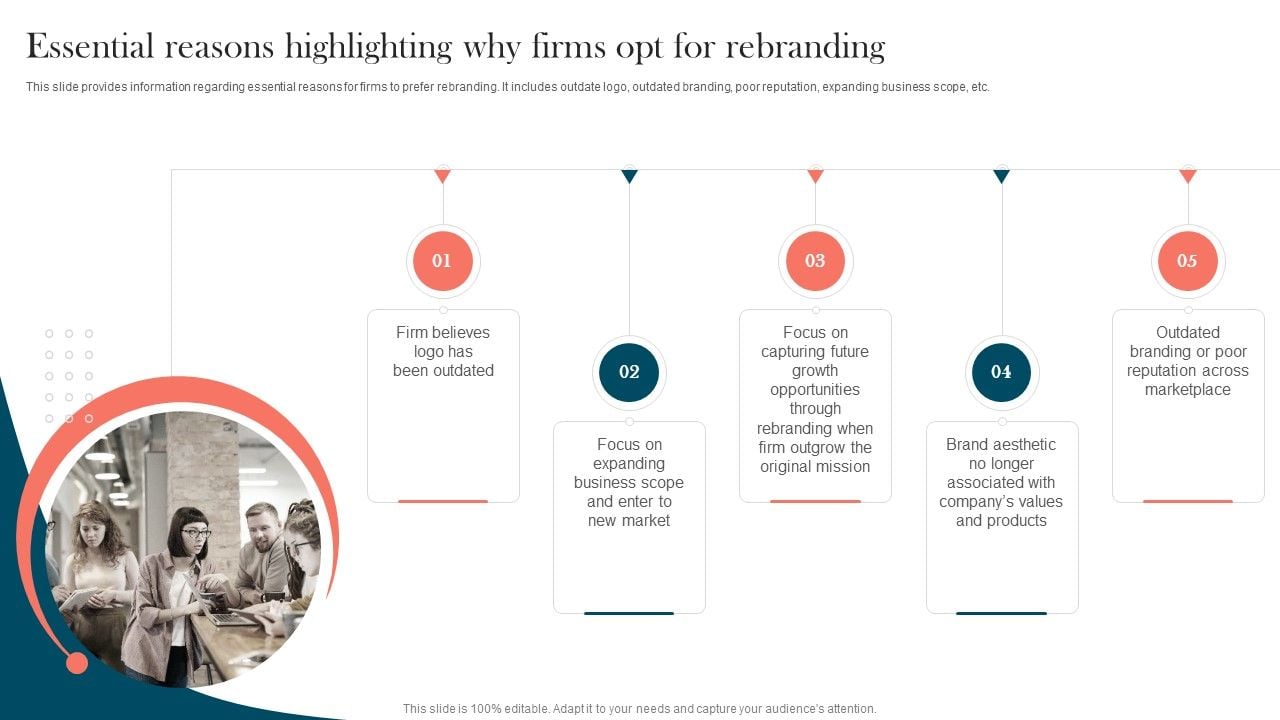 Essential reasons highlighting why firms opt for rebranding

This slide provides information regarding essential reasons for firms to prefer rebranding. It includes outdate logo, outdated branding, poor reputation, expanding business scope, etc.

01

Firm believes logo has been outdated

02

Focus on expanding business scope and enter to new market

03

Focus on capturing future growth opportunities through rebranding when firm outgrow the original mission

04

Brand aesthetic no longer associated with company's values and products

05

Outdated branding or poor reputation across marketplace

This slide is 100% editable. Adapt it to your needs and capture your audience's attention.